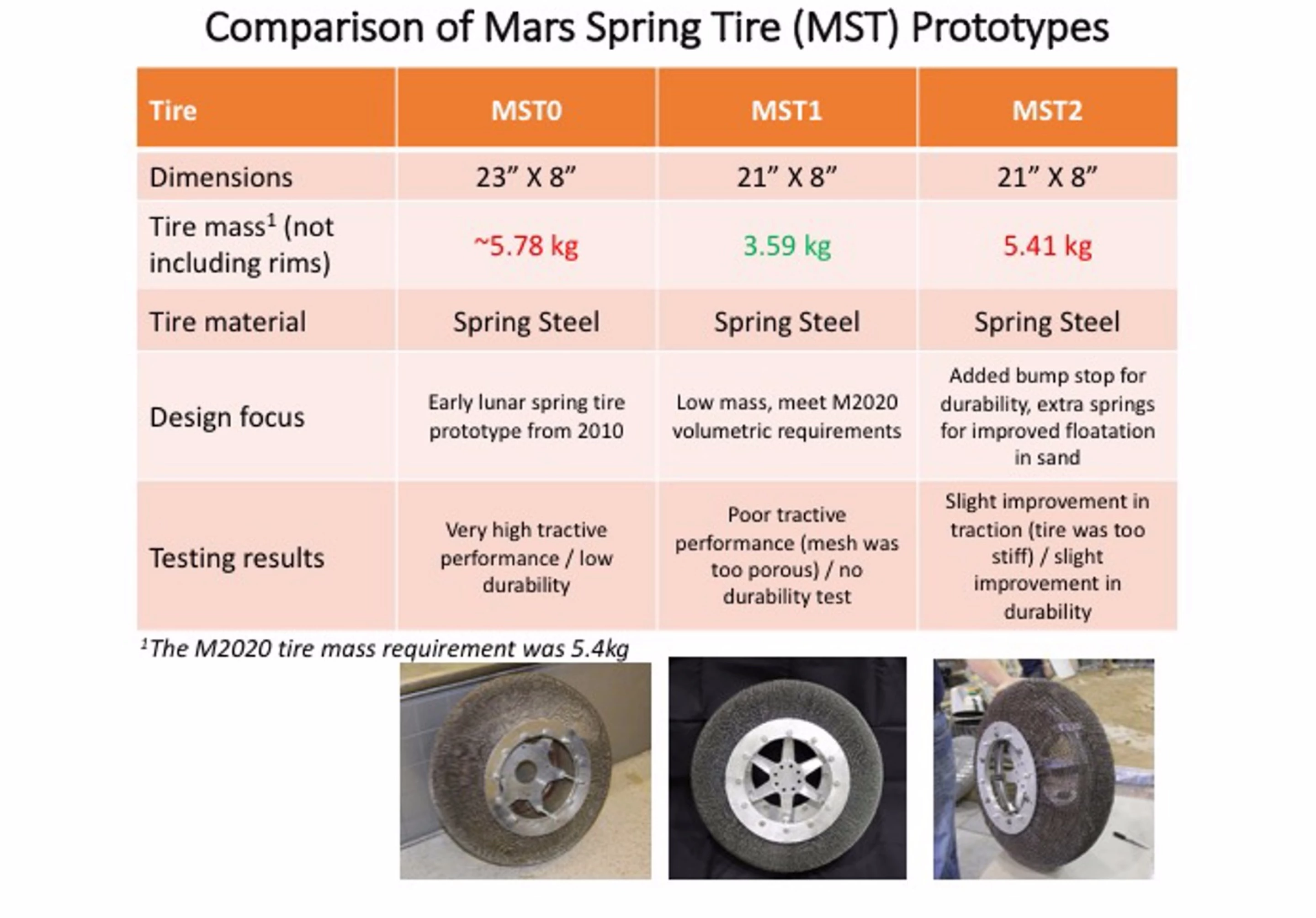 Comparison of Mars Spring Tire (MST) Prototypes

| Tire | MST0 | MST1 | MST2 |
|---|---|---|---|
| Dimensions | 23” X 8” | 21” X 8” | 21” X 8” |
| Tire mass$^1$ (not including rims) | ~5.78 kg | 3.59 kg | 5.41 kg |
| Tire material | Spring Steel | Spring Steel | Spring Steel |
| Design focus | Early lunar spring tire prototype from 2010 | Low mass, meet M2020 volumetric requirements | Added bump stop for durability, extra springs for improved floatation in sand |
| Testing results | Very high tractive performance / low durability | Poor tractive performance (mesh was too porous) / no durability test | Slight improvement in traction (tire was too stiff) / slight improvement in durability |

$^1$The M2020 tire mass requirement was 5.4kg